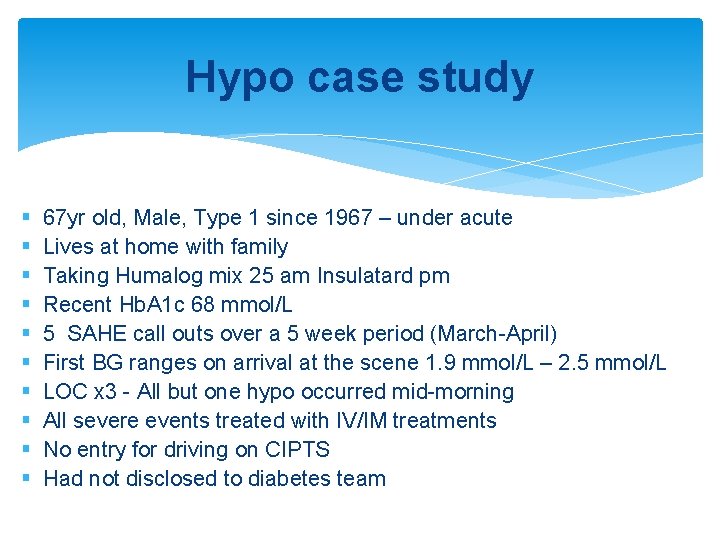 Hypo case study

- 67yr old, Male, Type 1 since 1967 – under acute
- Lives at home with family
- Taking Humalog mix 25 am Insulatard pm
- Recent HbA1c 68 mmol/L
- 5 SAHE call outs over a 5 week period (March-April)
- First BG ranges on arrival at the scene 1.9 mmol/L – 2.5 mmol/L
- LOC x3 - All but one hypo occurred mid-morning
- All severe events treated with IV/IM treatments
- No entry for driving on CIPTS
- Had not disclosed to diabetes team